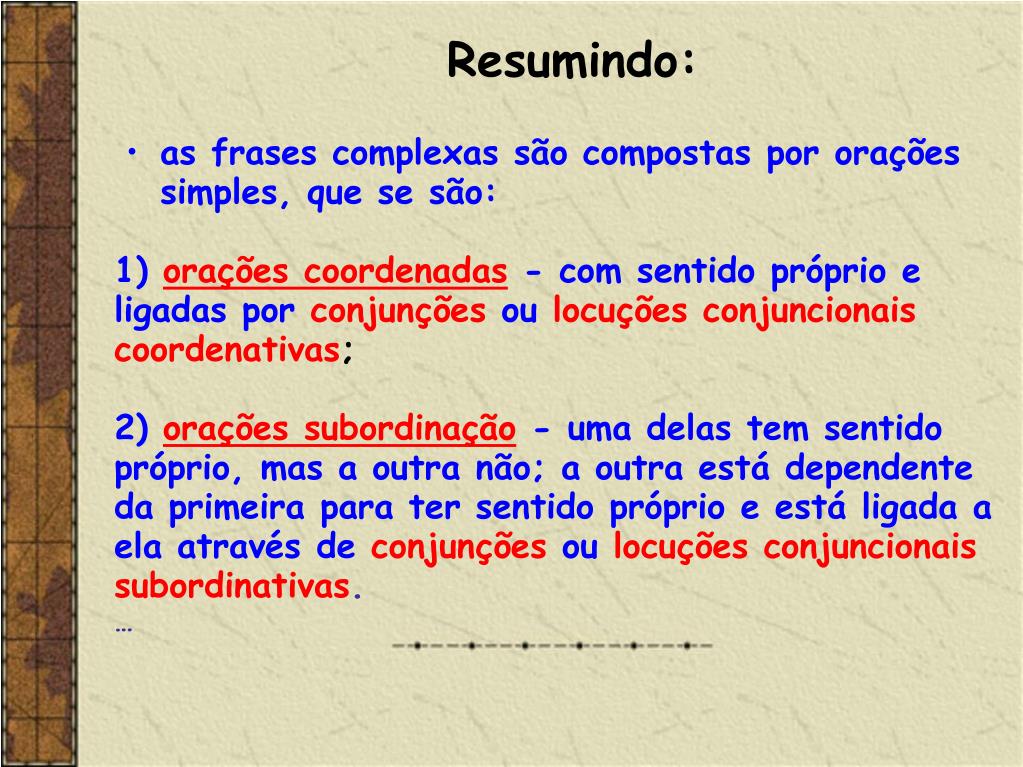 Resumindo:

• as frases complexas são compostas por orações simples, que se são:

1) orações coordenadas - com sentido próprio e ligadas por conjunções ou locuções conjuncionais coordenativas;

2) orações subordinação - uma delas tem sentido próprio, mas a outra não; a outra está dependente da primeira para ter sentido próprio e está ligada a ela através de conjunções ou locuções conjuncionais subordinativas.

…